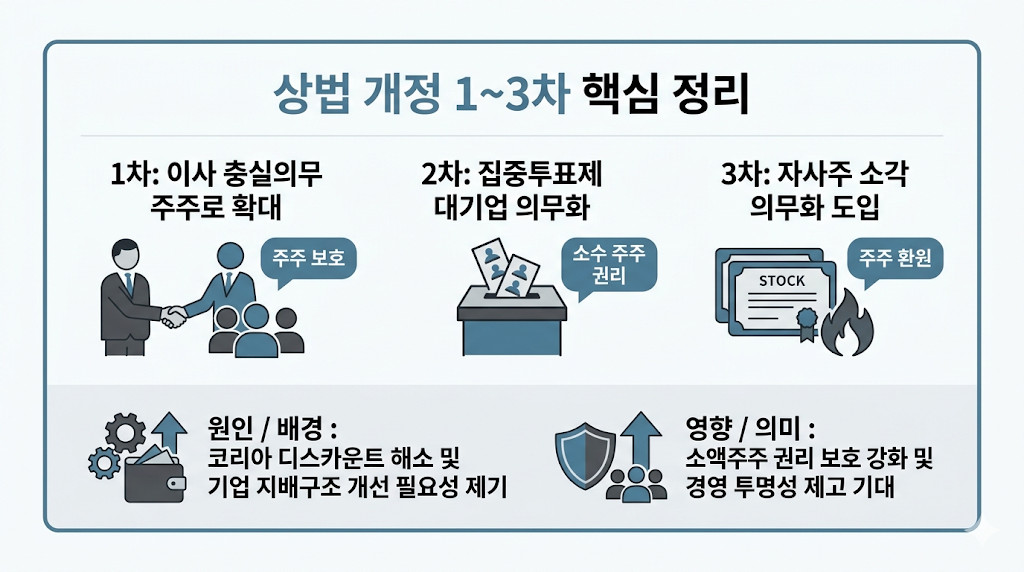 상법 개정 1~3차 핵심 정리

1차: 이사 충실의무 주주로 확대

주주 보호

2차: 집중투표제 대기업 의무화

소수 주주 권리

3차: 자사주 소각 의무화 도입

STOCK

주주 환원

원인 / 배경 :
코리아 디스카운트 해소 및 기업 지배구조 개선 필요성 제기

영향 / 의미 :
소액주주 권리 보호 강화 및 경영 투명성 제고 기대